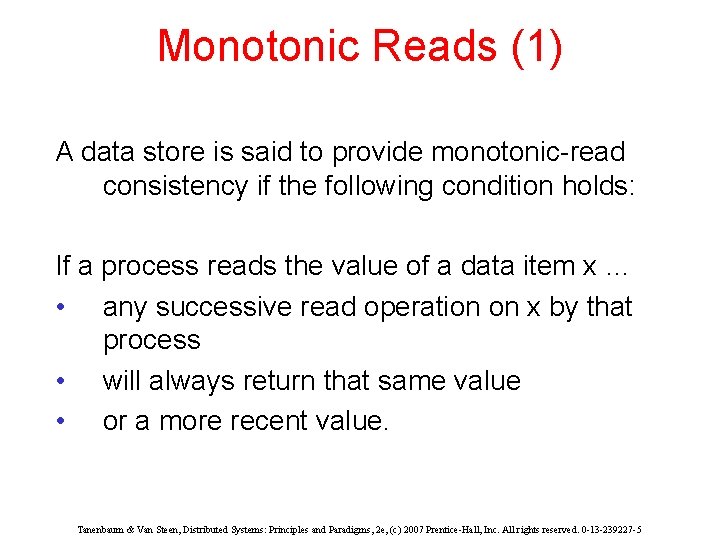 Monotonic Reads (1)

A data store is said to provide monotonic-read consistency if the following condition holds:

If a process reads the value of a data item x …

• any successive read operation on x by that process
• will always return that same value
• or a more recent value.

Tanenbaum & Van Steen, Distributed Systems: Principles and Paradigms, 2e, (c) 2007 Prentice-Hall, Inc. All rights reserved. 0-13-239227-5